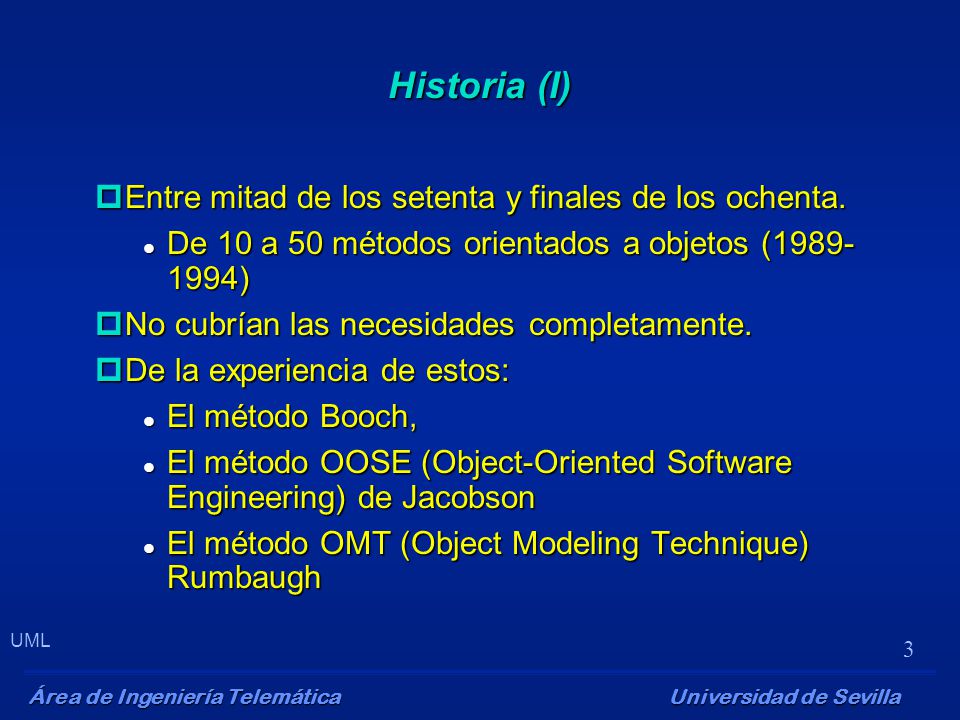 Historia (I)

Entre mitad de los setenta y finales de los ochenta.

De 10 a 50 métodos orientados a objetos (1989-1994)

No cubrían las necesidades completamente.

De la experiencia de estos:

El método Booch,

El método OOSE (Object-Oriented Software Engineering) de Jacobson

El método OMT (Object Modeling Technique) Rumbaugh

UML

3

Área de Ingeniería Telemática

Universidad de Sevilla